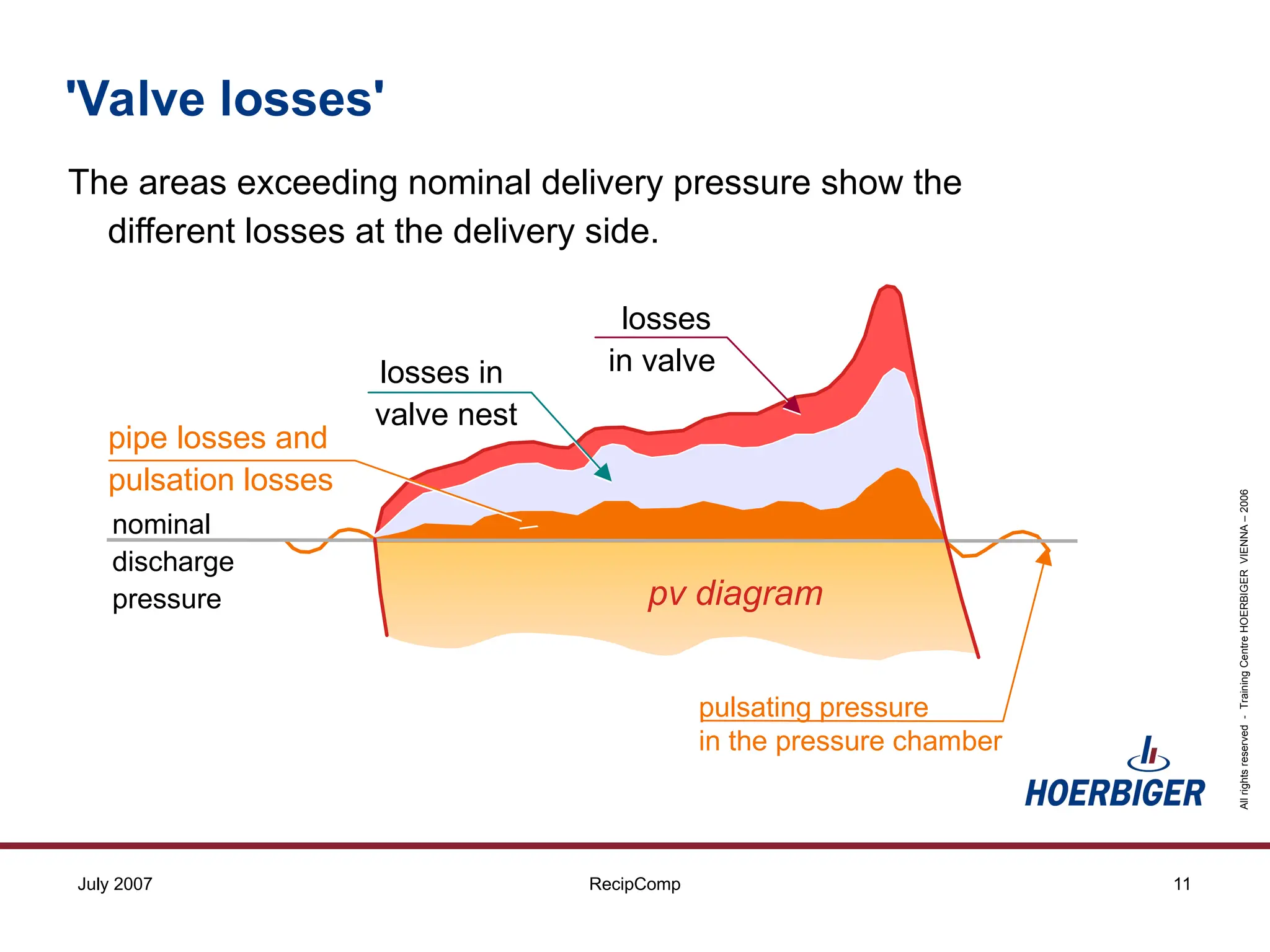 'Valve losses'

The areas exceeding nominal delivery pressure show the different losses at the delivery side.

losses in valve

losses in valve nest

pipe losses and pulsation losses

nominal discharge pressure

pv diagram

pulsating pressure in the pressure chamber

HOERBIGER

All rights reserved - Training Centre HOERBIGER VIENNA – 2006

July 2007

RecipComp

11